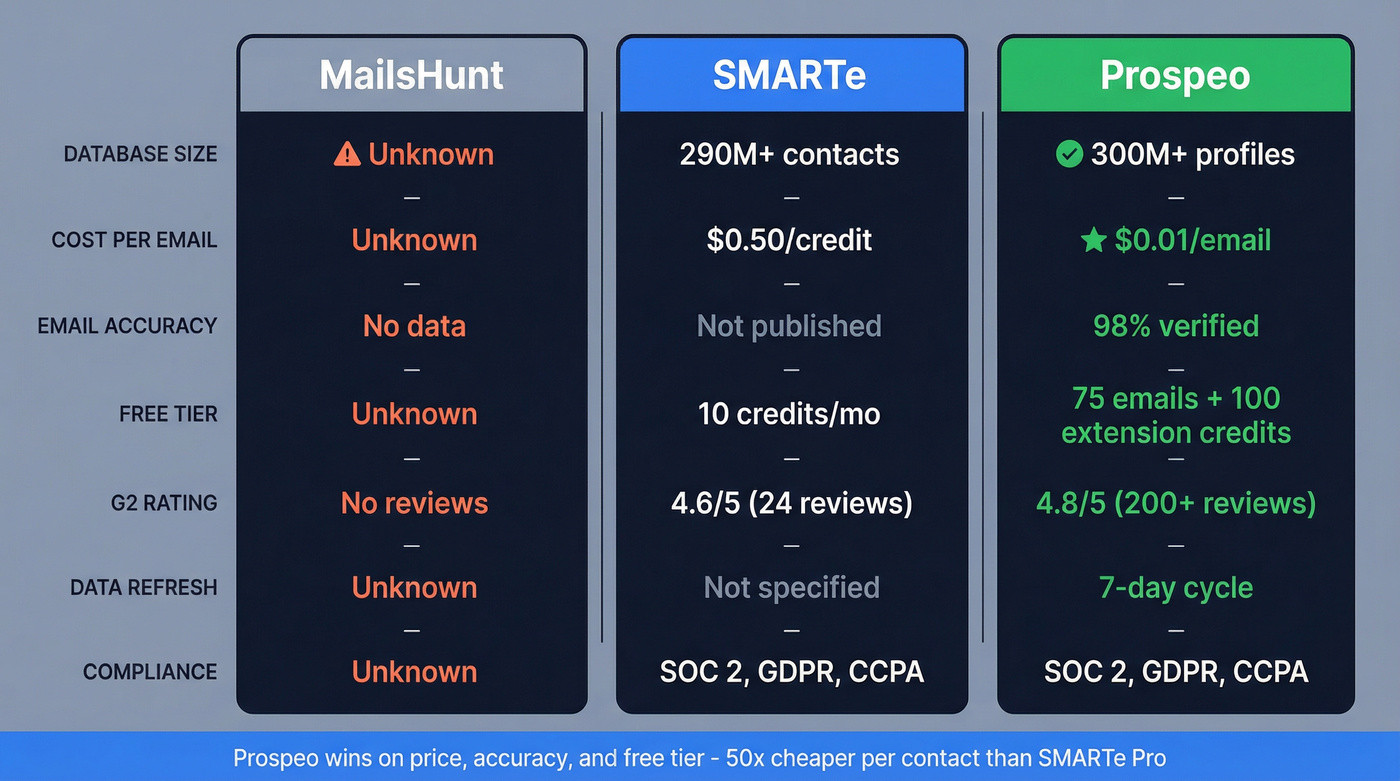 | | MailsHunt | SMARTe | Prospeo |
|---|---|---|---|
| DATABASE SIZE | Unknown | 290M+ contacts | 300M+ profiles |
| COST PER EMAIL | Unknown | $0.50/credit | $0.01/email |
| EMAIL ACCURACY | No data | Not published | 98% verified |
| FREE TIER | Unknown | 10 credits/mo | 75 emails + 100 extension credits |
| G2 RATING | No reviews | 4.6/5 (24 reviews) | 4.8/5 (200+ reviews) |
| DATA REFRESH | Unknown | Not specified | 7-day cycle |
| COMPLIANCE | Unknown | SOC 2, GDPR, CCPA | SOC 2, GDPR, CCPA |

Prospeo wins on price, accuracy, and free tier - 50x cheaper per contact than SMARTe Pro